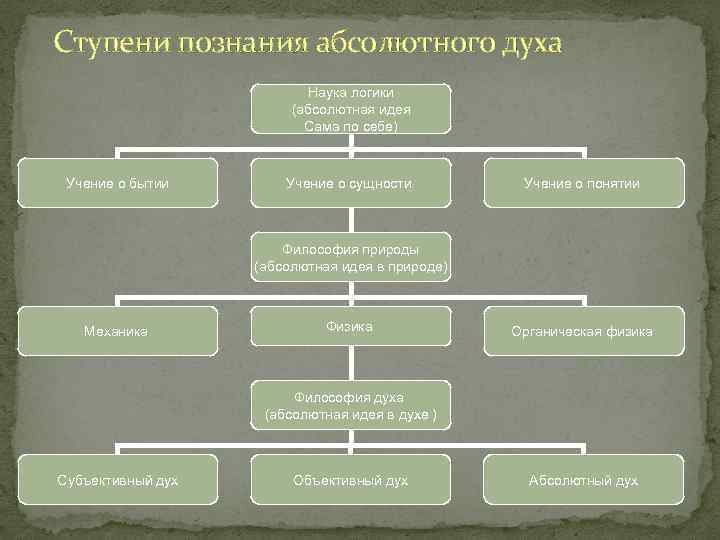 Ступени познания абсолютного духа

Наука логики
(абсолютная идея
Сама по себе)

Учение о бытии

Учение о сущности

Учение о понятии

Философия природы
(абсолютная идея в природе)

Механика

Физика

Органическая физика

Философия духа
(абсолютная идея в духе )

Субъективный дух

Объективный дух

Абсолютный дух